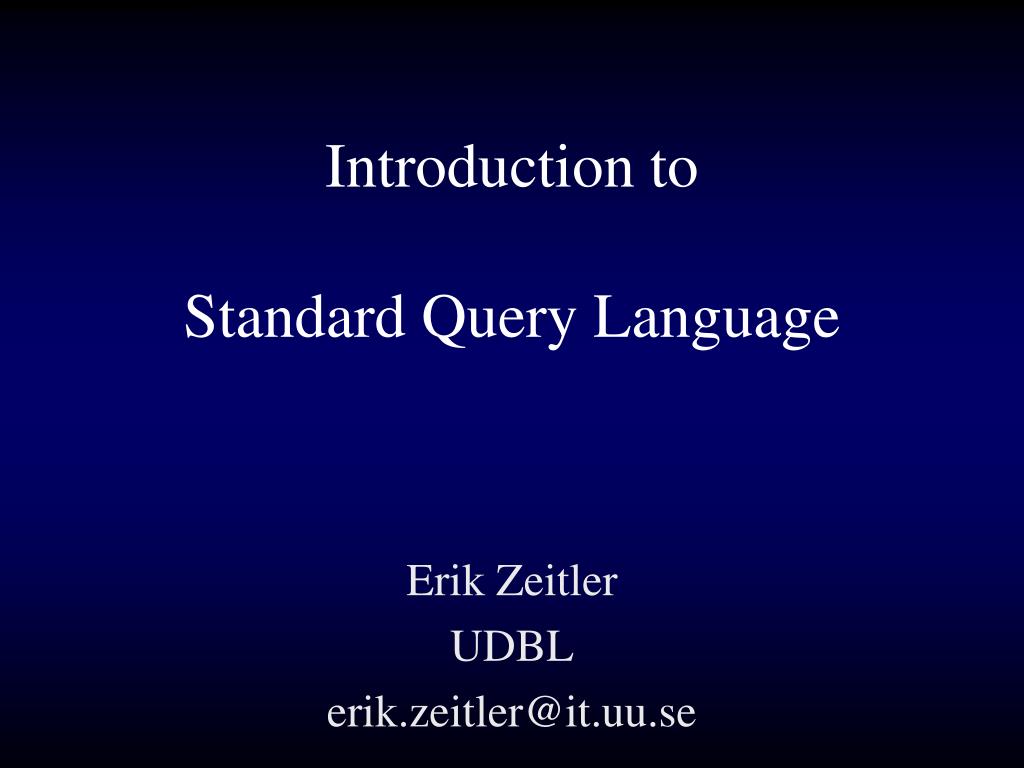 Introduction to

Standard Query Language

Erik Zeitler
UDBL
erik.zeitler@it.uu.se